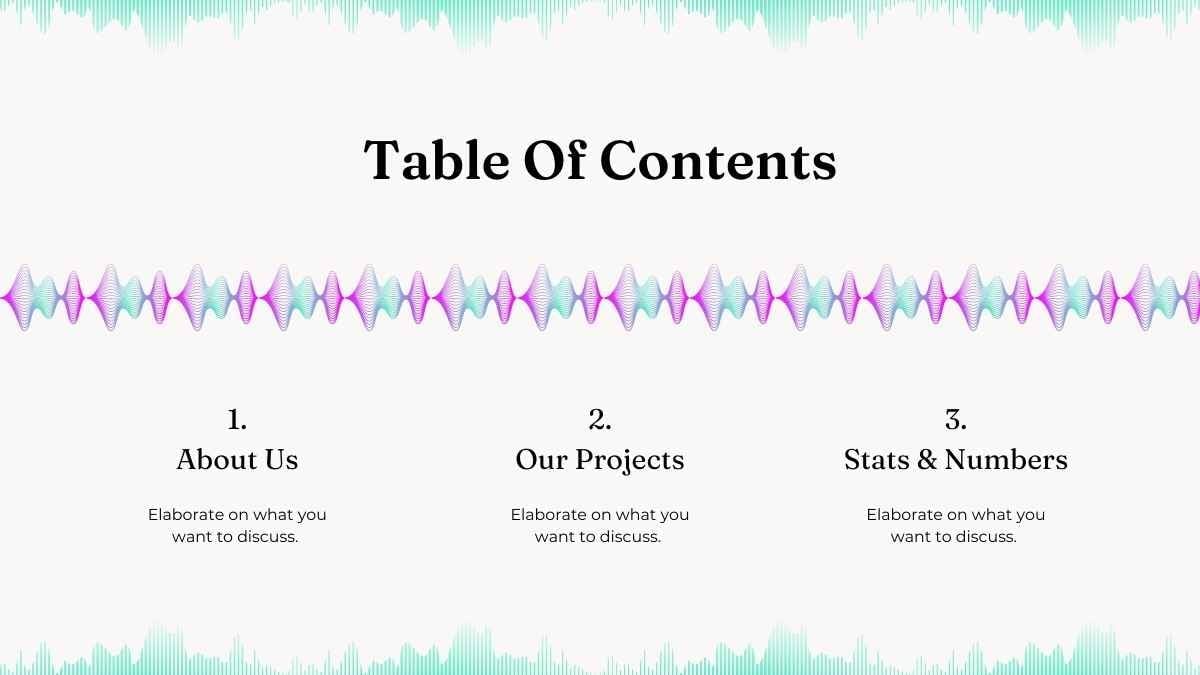 Table Of Contents

1.
About Us

Elaborate on what you want to discuss.

2.
Our Projects

Elaborate on what you want to discuss.

3.
Stats & Numbers

Elaborate on what you want to discuss.